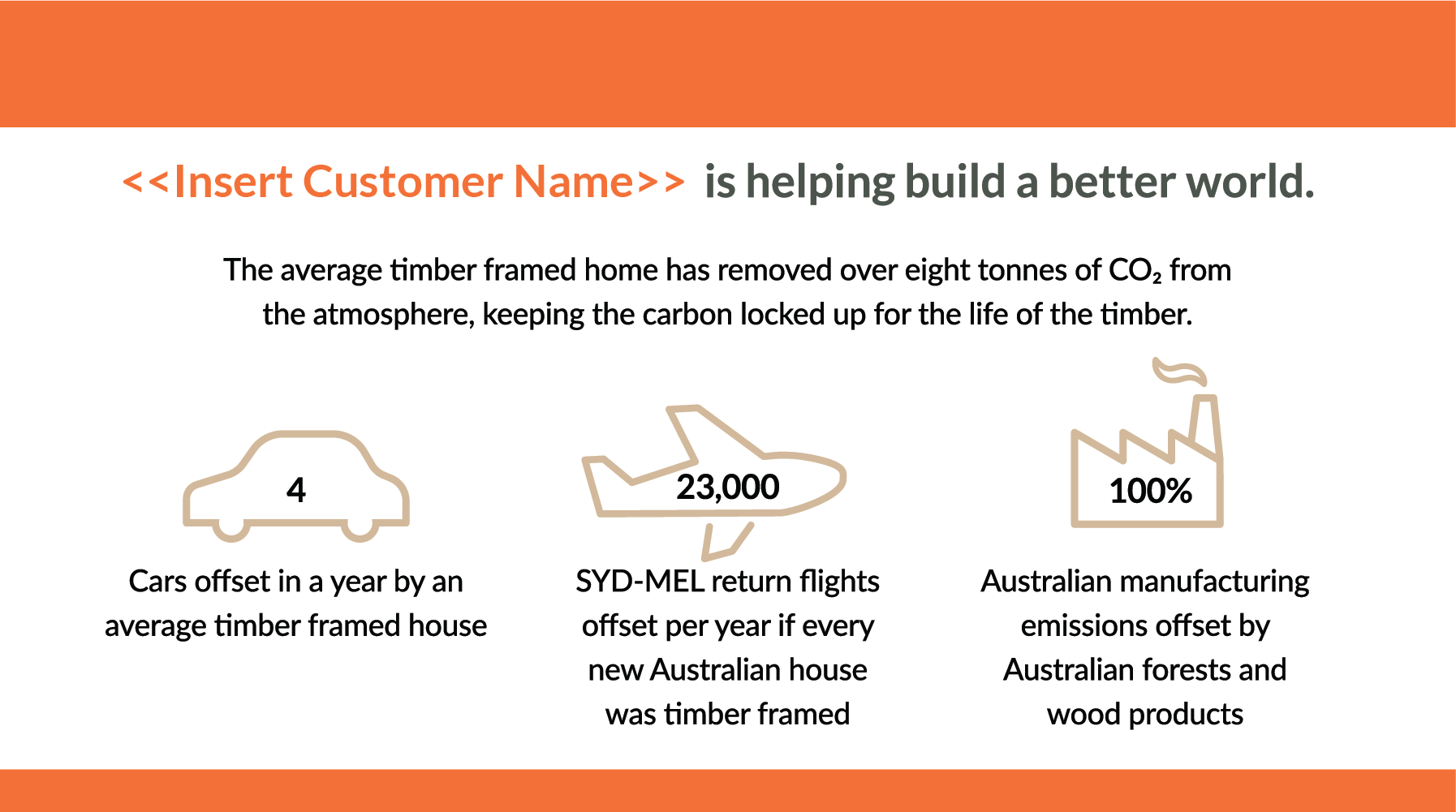 <<Insert Customer Name>> is helping build a better world.

The average timber framed home has removed over eight tonnes of $CO_2$ from the atmosphere, keeping the carbon locked up for the life of the timber.

4

Cars offset in a year by an average timber framed house

23,000

SYD-MEL return flights offset per year if every new Australian house was timber framed

100%

Australian manufacturing emissions offset by Australian forests and wood products